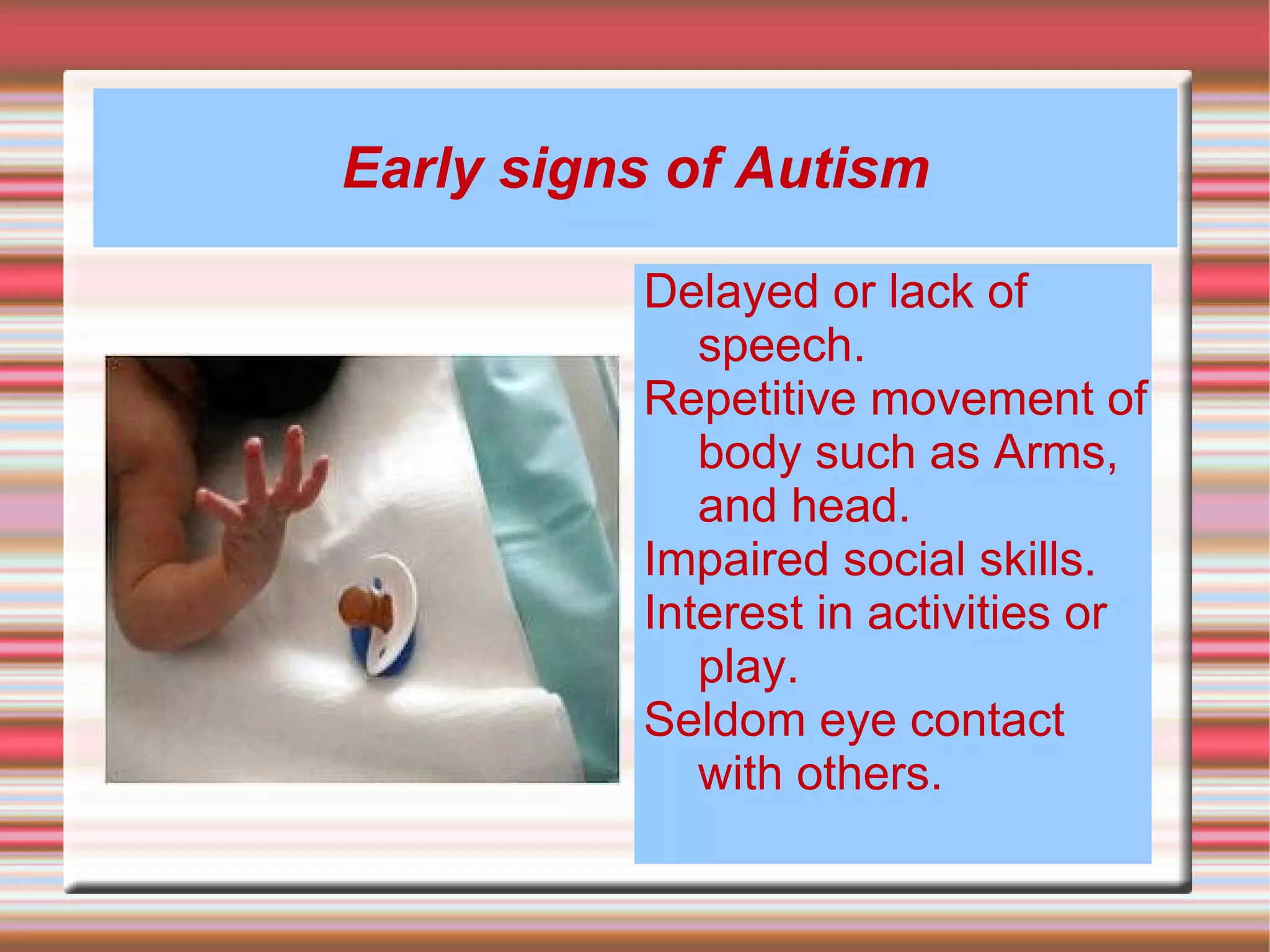 Early signs of Autism

Delayed or lack of speech.

Repetitive movement of body such as Arms, and head.

Impaired social skills.

Interest in activities or play.

Seldom eye contact with others.